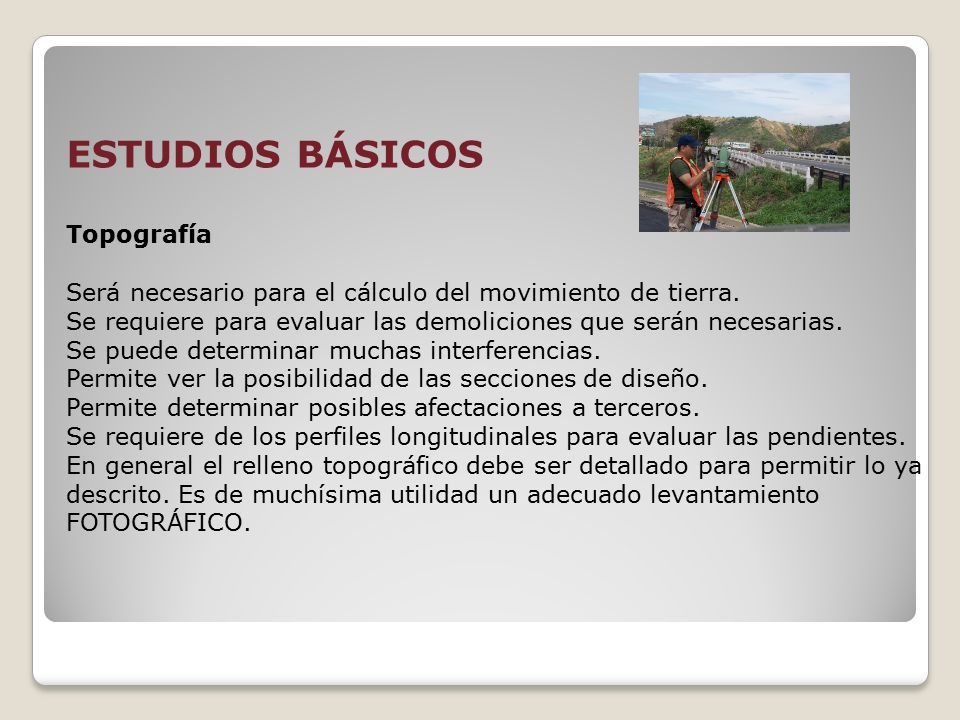 ESTUDIOS BÁSICOS

Topografía

Será necesario para el cálculo del movimiento de tierra.
Se requiere para evaluar las demoliciones que serán necesarias.
Se puede determinar muchas interferencias.
Permite ver la posibilidad de las secciones de diseño.
Permite determinar posibles afectaciones a terceros.
Se requiere de los perfiles longitudinales para evaluar las pendientes.
En general el relleno topográfico debe ser detallado para permitir lo ya descrito. Es de muchísima utilidad un adecuado levantamiento FOTOGRÁFICO.